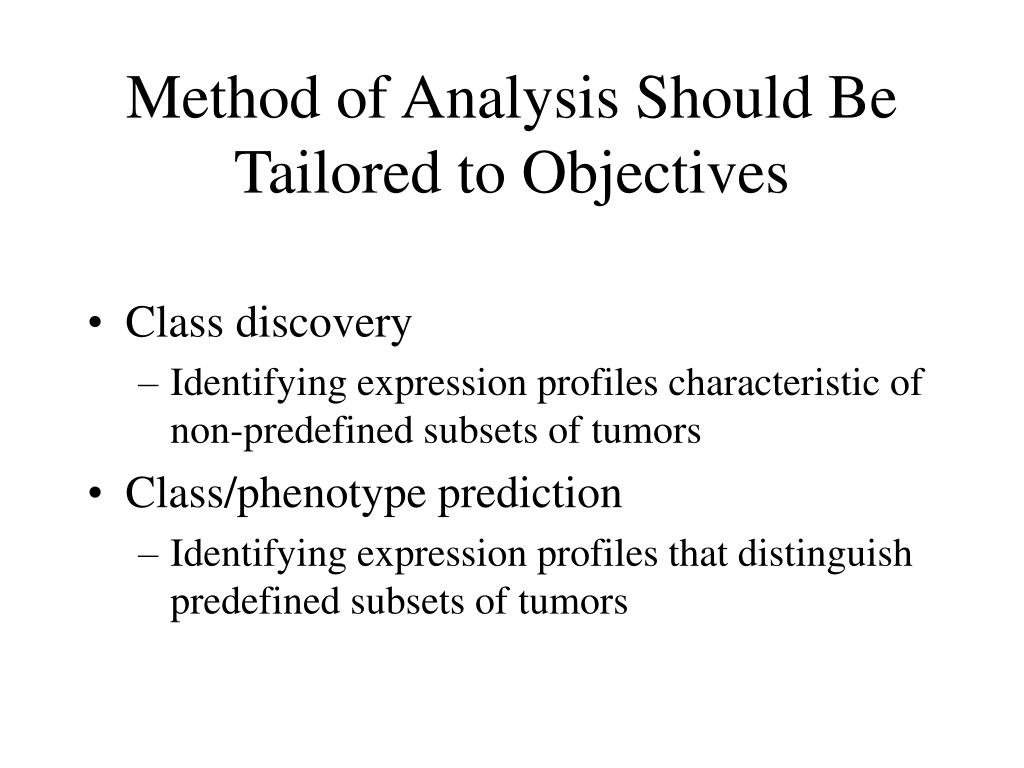 Method of Analysis Should Be Tailored to Objectives

• Class discovery
– Identifying expression profiles characteristic of non-predefined subsets of tumors

• Class/phenotype prediction
– Identifying expression profiles that distinguish predefined subsets of tumors